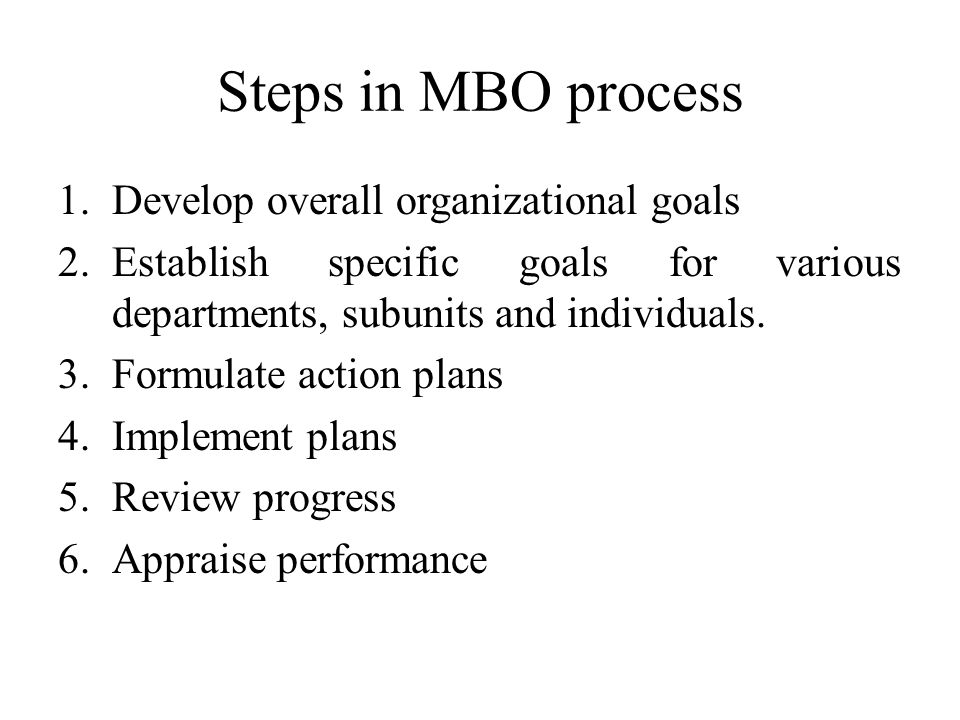 Steps in MBO process

1. Develop overall organizational goals
2. Establish specific goals for various departments, subunits and individuals.
3. Formulate action plans
4. Implement plans
5. Review progress
6. Appraise performance